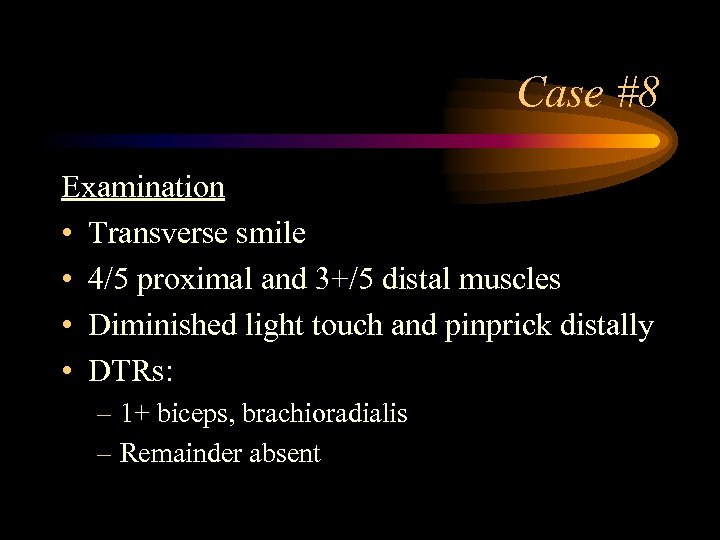 Case #8

Examination

• Transverse smile
• 4/5 proximal and 3+/5 distal muscles
• Diminished light touch and pinprick distally
• DTRs:
  – 1+ biceps, brachioradialis
  – Remainder absent